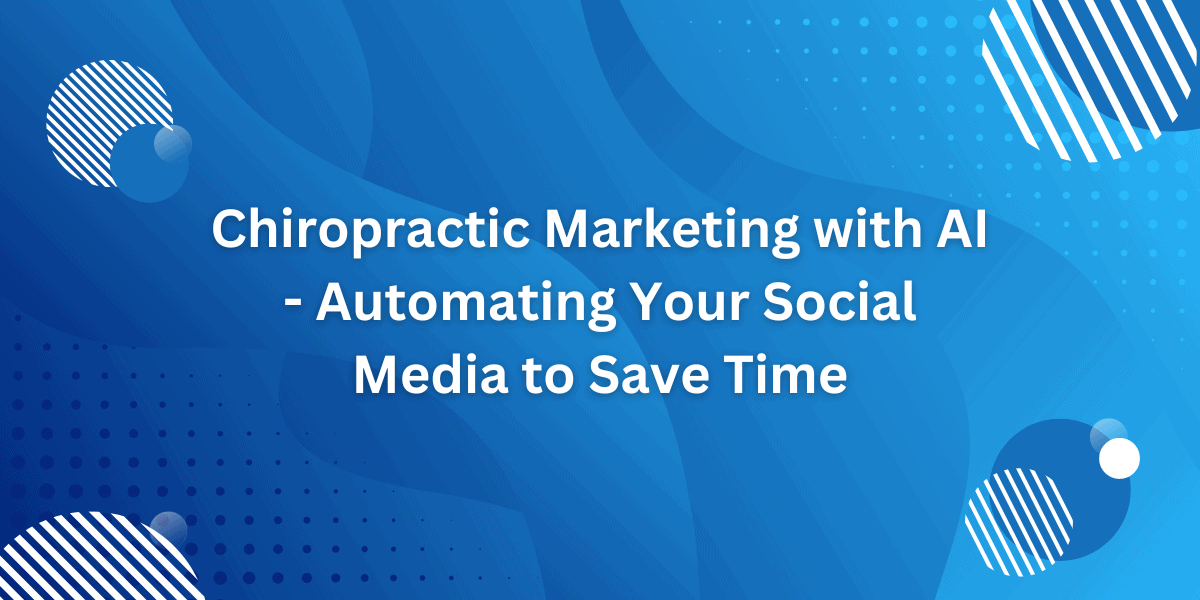 Chiropractic Marketing with AI - Automating Your Social Media to Save Time